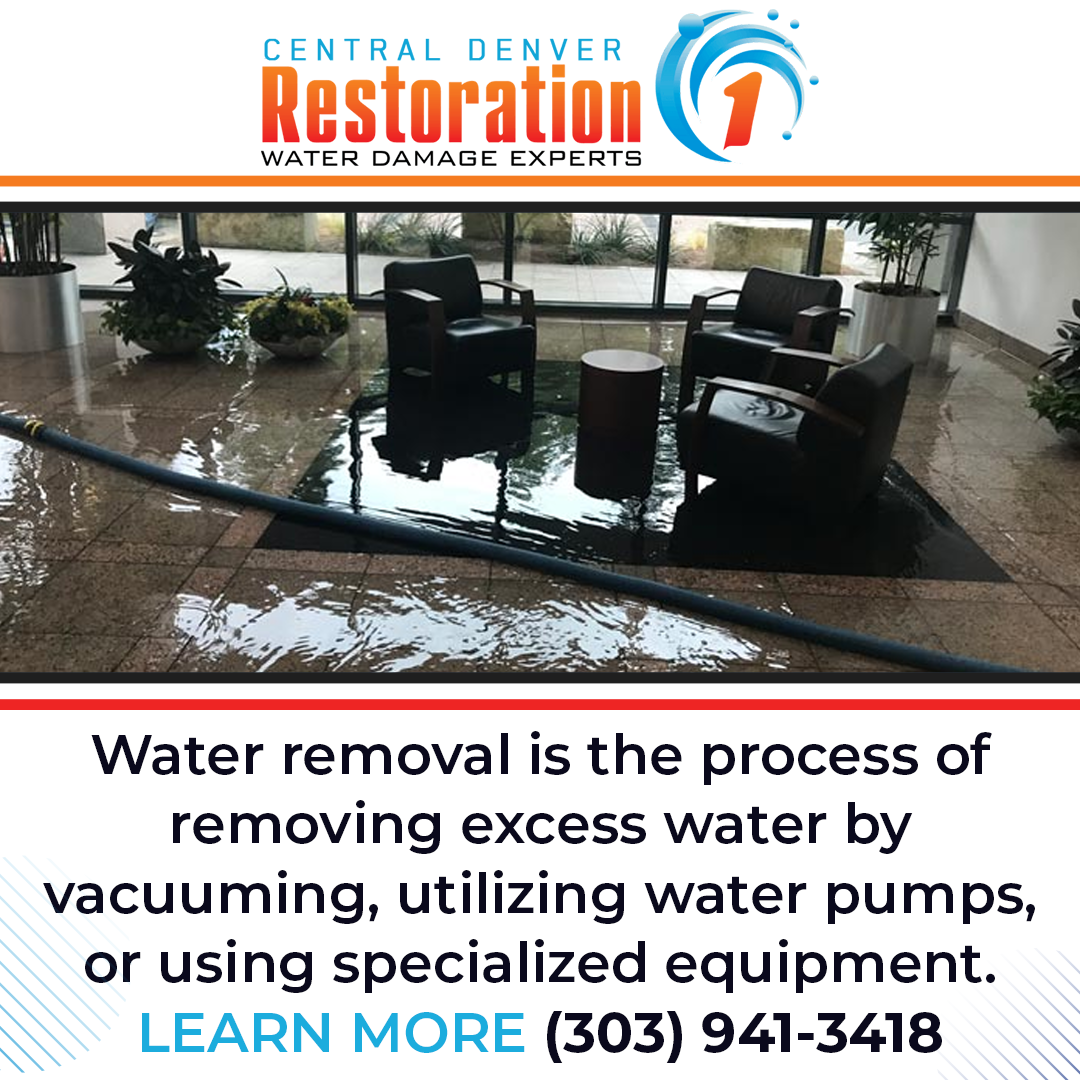 CENTRAL DENVER
Restoration 1
WATER DAMAGE EXPERTS

Water removal is the process of removing excess water by vacuuming, utilizing water pumps, or using specialized equipment.
LEARN MORE (303) 941-3418